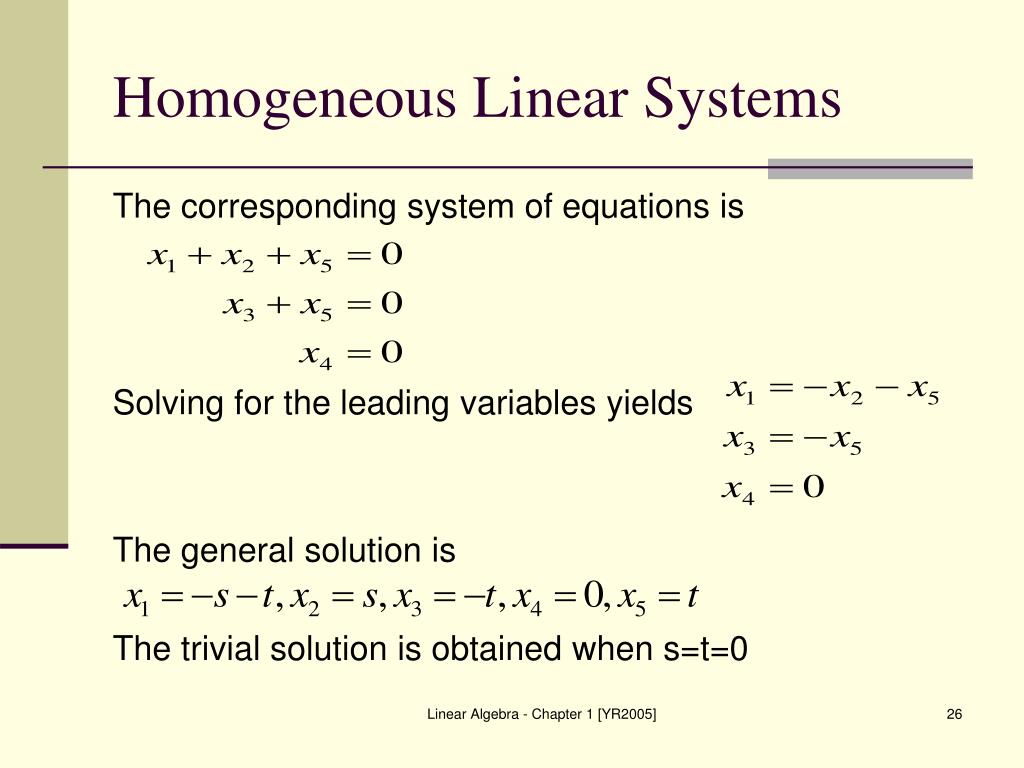 Homogeneous Linear Systems

The corresponding system of equations is

$x_1 + x_2 + x_5 = 0$
$x_3 + x_5 = 0$
$x_4 = 0$

Solving for the leading variables yields

$x_1 = -x_2 - x_5$
$x_3 = -x_5$
$x_4 = 0$

The general solution is

$x_1 = -s - t, x_2 = s, x_3 = -t, x_4 = 0, x_5 = t$

The trivial solution is obtained when s=t=0

Linear Algebra - Chapter 1 [YR2005]

26